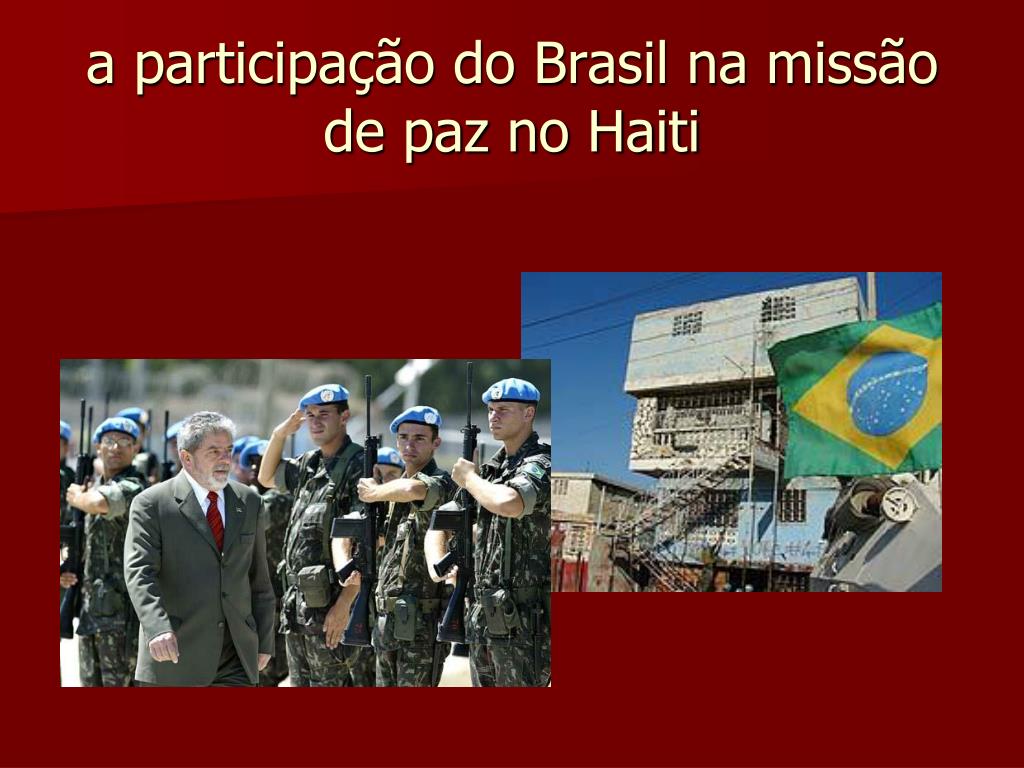 a participação do Brasil na missão de paz no Haiti